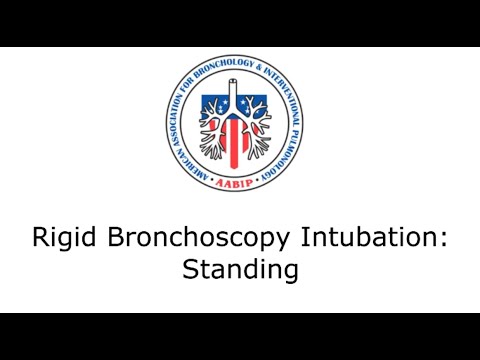 AMERICAN ASSOCIATION FOR BRONCHOLOGY & INTERVENTIONAL PULMONOLOGY

AABIP

Rigid Bronchoscopy Intubation: Standing